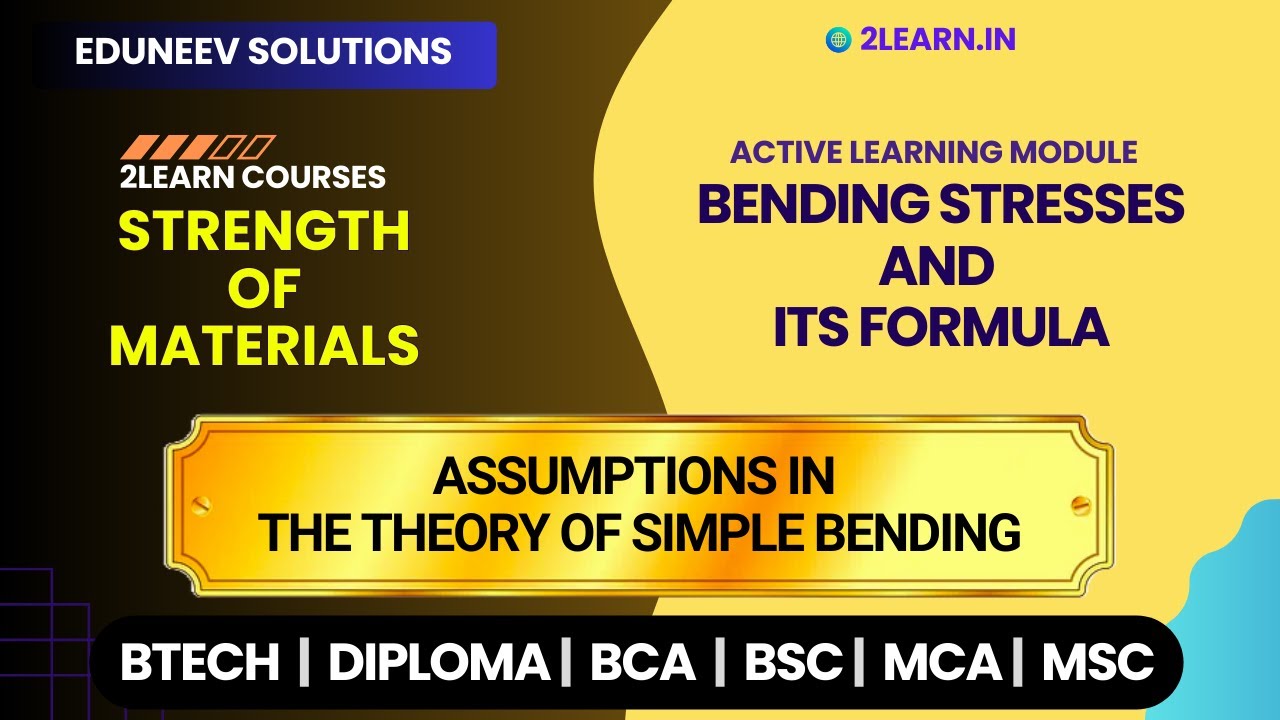 EDUNEEV SOLUTIONS

2LEARN.IN

2LEARN COURSES
STRENGTH OF MATERIALS

ACTIVE LEARNING MODULE
BENDING STRESSES AND ITS FORMULA

ASSUMPTIONS IN THE THEORY OF SIMPLE BENDING

BTECH | DIPLOMA | BCA | BSC | MCA | MSC